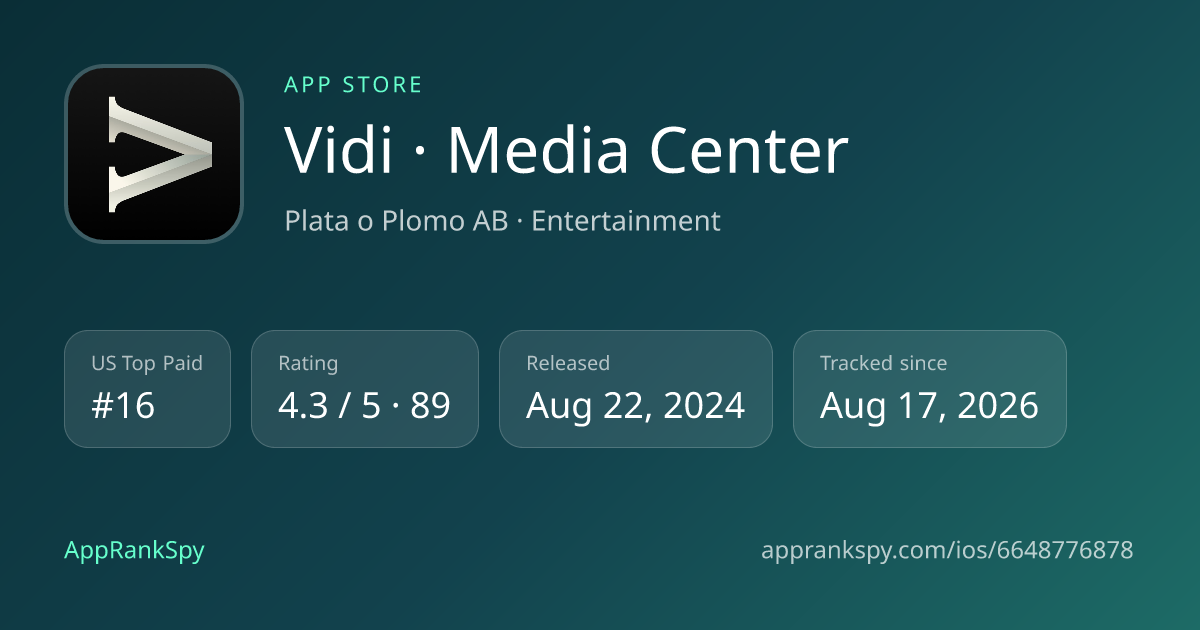 APP STORE

Vidi · Media Center

Plata o Plomo AB · Entertainment

US Top Paid
#16

Rating
4.3 / 5 · 89

Released
Aug 22, 2024

Tracked since
Aug 17, 2026

AppRankSpy

apprankspy.com/ios/6648776878